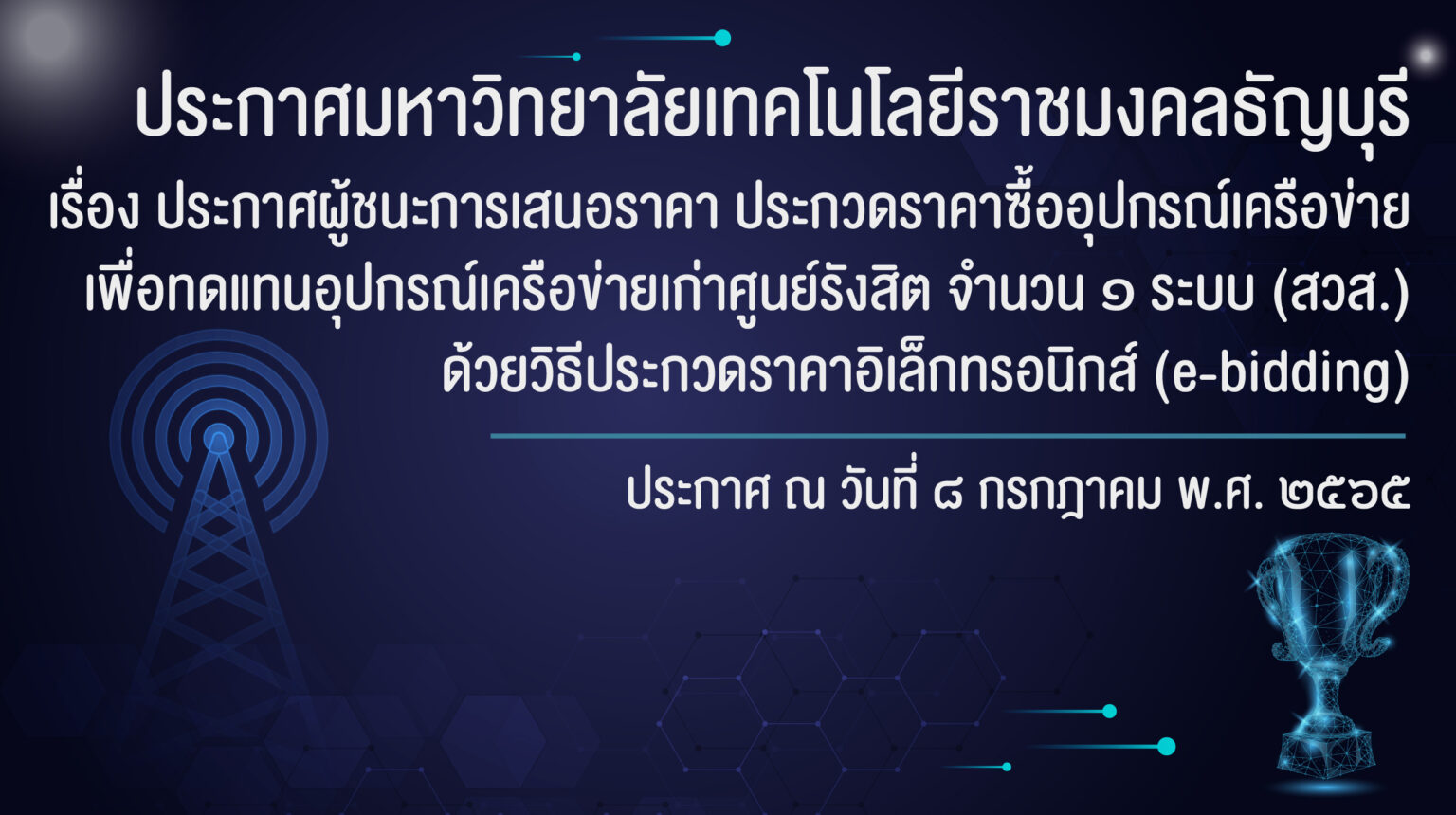 ประกาศมหาวิทยาลัยเทคโนโลยีราชมงคลธัญบุรี

เรื่อง ประกาศผู้ชนะการเสนอราคา ประกวดราคาซื้ออุปกรณ์เครือข่าย เพื่อทดแทนอุปกรณ์เครือข่ายเก่าศูนย์รังสิต จำนวน ๑ ระบบ (สวส.) ด้วยวิธีประกวดราคาอิเล็กทรอนิกส์ (e-bidding)

ประกาศ ณ วันที่ ๘ กรกฎาคม พ.ศ. ๒๕๖๕